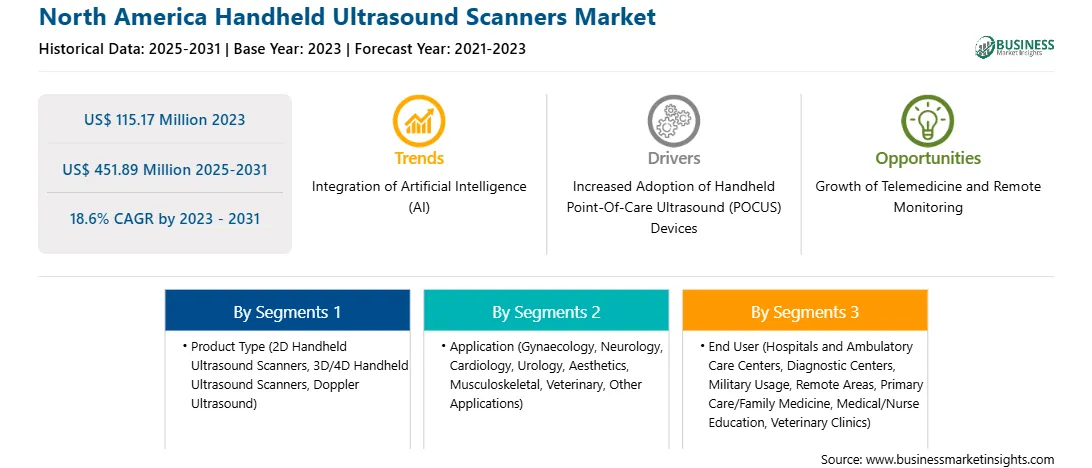 North America Handheld Ultrasound Scanners Market

Historical Data: 2025-2031 | Base Year: 2023 | Forecast Year: 2021-2023

BUSINESS Market Insights

US$ 115.17 Million 2023

US$ 451.89 Million 2025-2031

18.6% CAGR by 2023 - 2031

Trends
Integration of Artificial Intelligence (AI)

Drivers
Increased Adoption of Handheld Point-Of-Care Ultrasound (POCUS) Devices

Opportunities
Growth of Telemedicine and Remote Monitoring

By Segments 1
• Product Type (2D Handheld Ultrasound Scanners, 3D/4D Handheld Ultrasound Scanners, Doppler Ultrasound)

By Segments 2
• Application (Gynaecology, Neurology, Cardiology, Urology, Aesthetics, Musculoskeletal, Veterinary, Other Applications)

By Segments 3
• End User (Hospitals and Ambulatory Care Centers, Diagnostic Centers, Military Usage, Remote Areas, Primary Care/Family Medicine, Medical/Nurse Education, Veterinary Clinics)

Source: www.businessmarketinsights.com